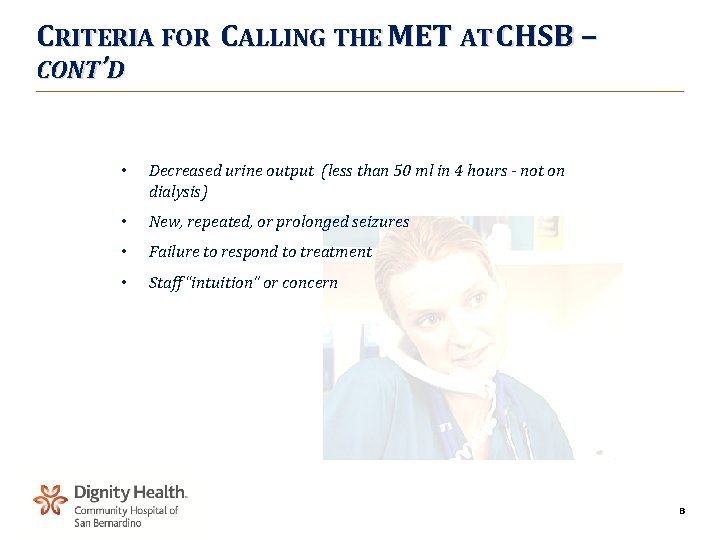 CRITERIA FOR CALLING THE MET AT CHSB – CONT'D

• Decreased urine output (less than 50 ml in 4 hours - not on dialysis)

• New, repeated, or prolonged seizures

• Failure to respond to treatment

• Staff "intuition" or concern

Dignity Health.
Community Hospital of San Bernardino

8